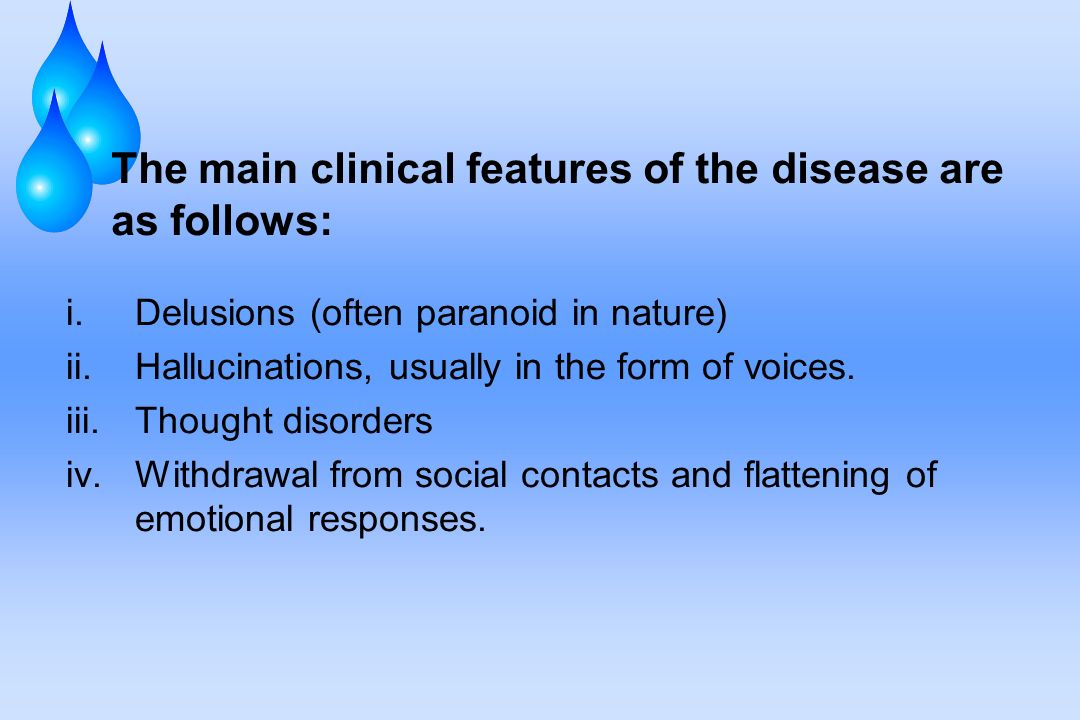 The main clinical features of the disease are as follows:

i. Delusions (often paranoid in nature)
ii. Hallucinations, usually in the form of voices.
iii. Thought disorders
iv. Withdrawal from social contacts and flattening of emotional responses.